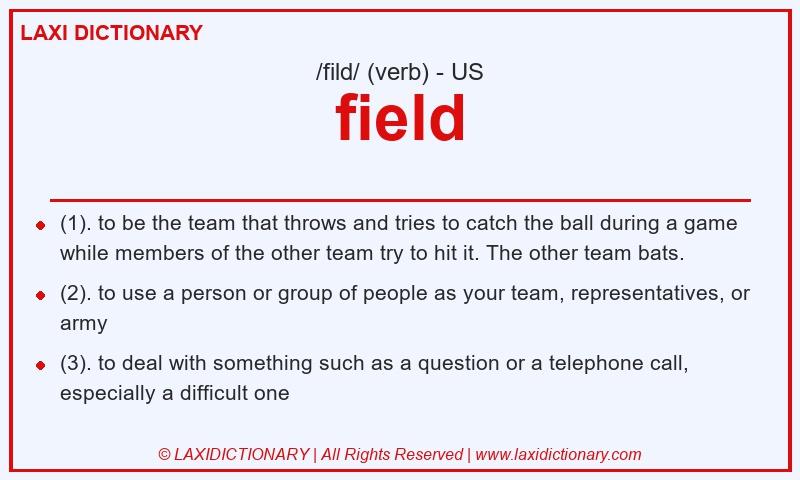 LAXI DICTIONARY

/fild/ (verb) - US

field

- (1). to be the team that throws and tries to catch the ball during a game while members of the other team try to hit it. The other team bats.
- (2). to use a person or group of people as your team, representatives, or army
- (3). to deal with something such as a question or a telephone call, especially a difficult one

© LAXIDICTIONARY | All Rights Reserved | www.laxidictionary.com